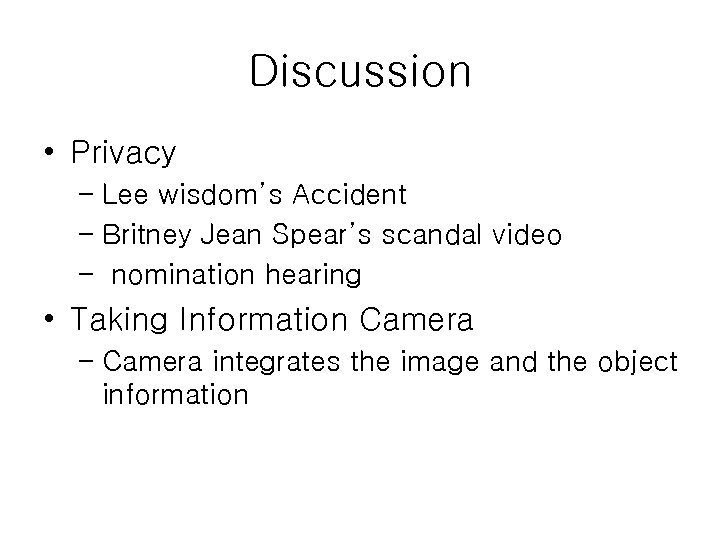 Discussion

• Privacy
– Lee wisdom's Accident
– Britney Jean Spear's scandal video
– nomination hearing
• Taking Information Camera
– Camera integrates the image and the object information